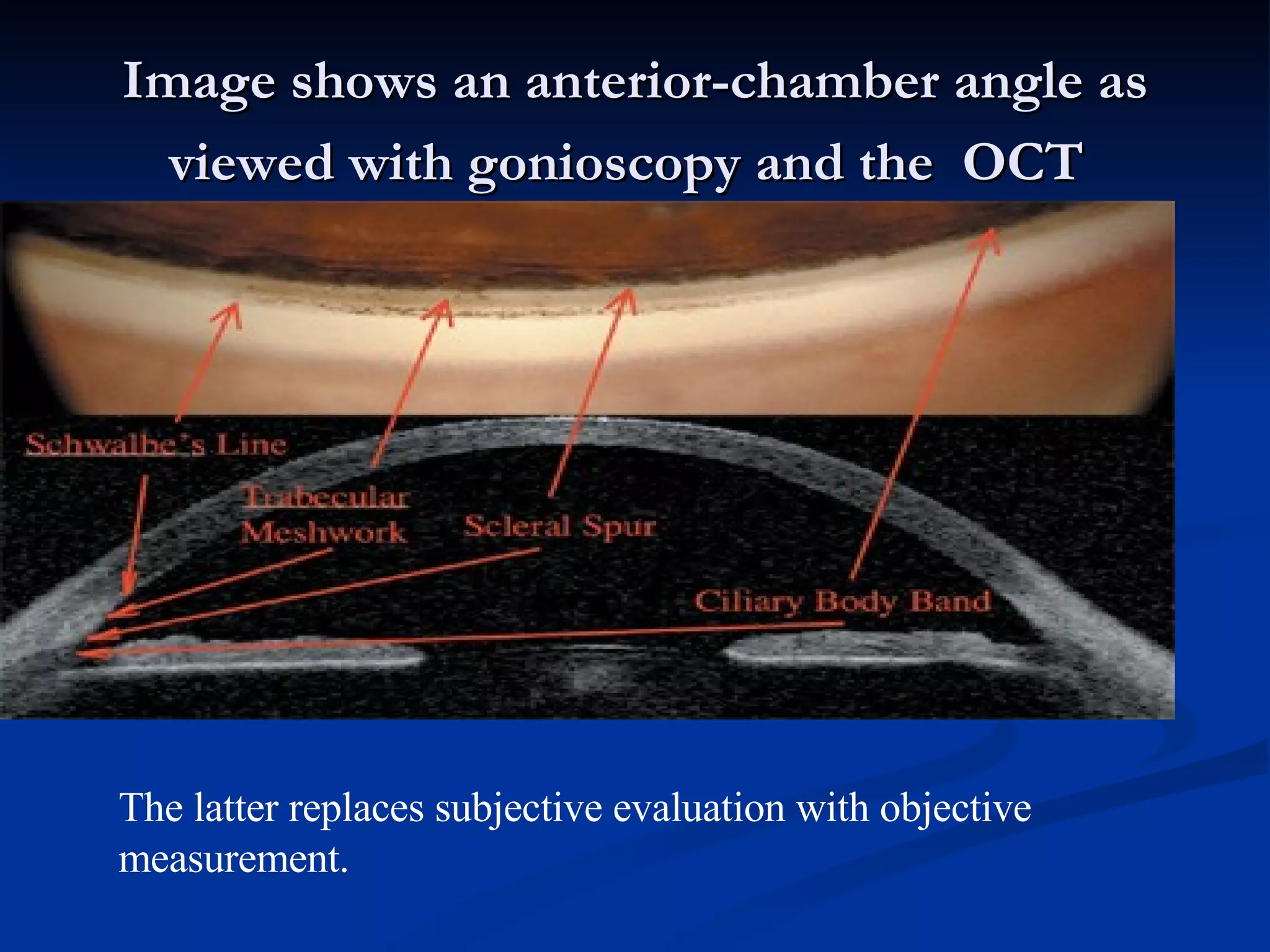 Image shows an anterior-chamber angle as viewed with gonioscopy and the OCT

Schwalbe's Line

Trabecular Meshwork

Scleral Spur

Ciliary Body Band

The latter replaces subjective evaluation with objective measurement.